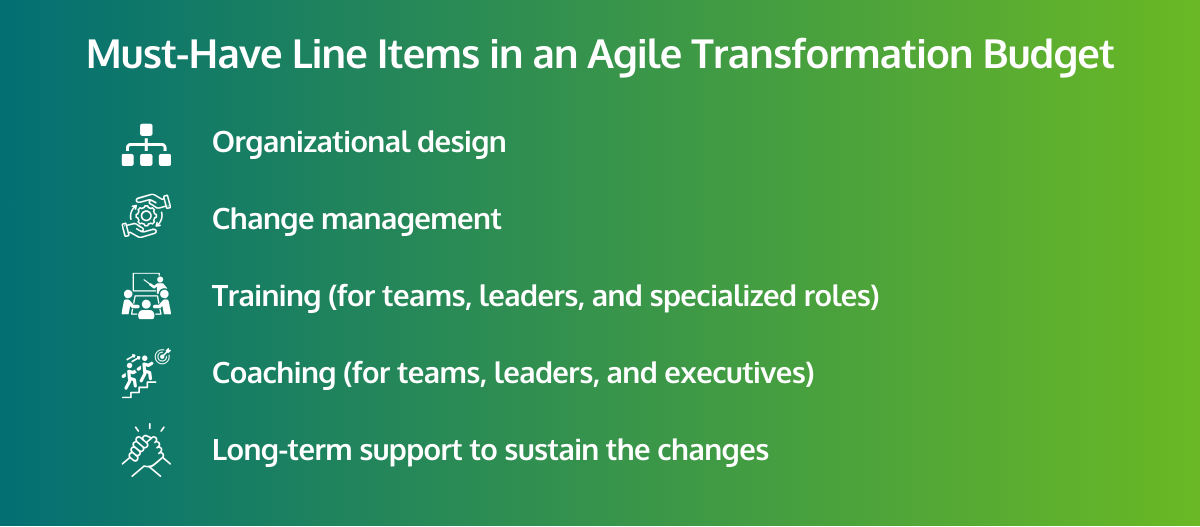 Must-Have Line Items in an Agile Transformation Budget

Organizational design

Change management

Training (for teams, leaders, and specialized roles)

Coaching (for teams, leaders, and executives)

Long-term support to sustain the changes